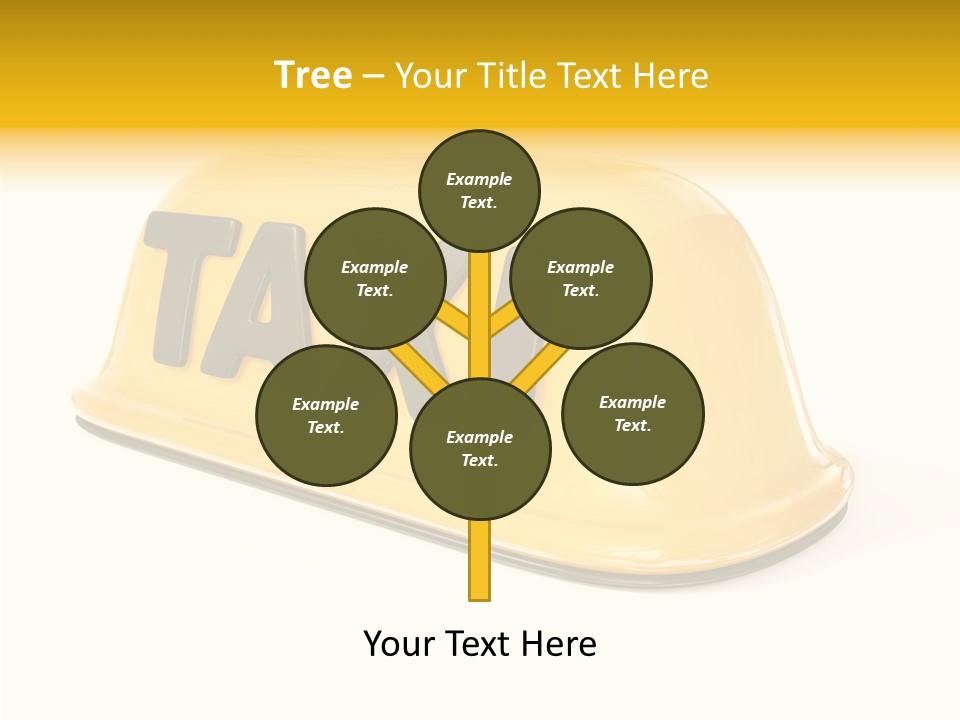 Tree – Your Title Text Here

Example Text.

Example Text.

Example Text.

Example Text.

Example Text.

Example Text.

TA

Your Text Here